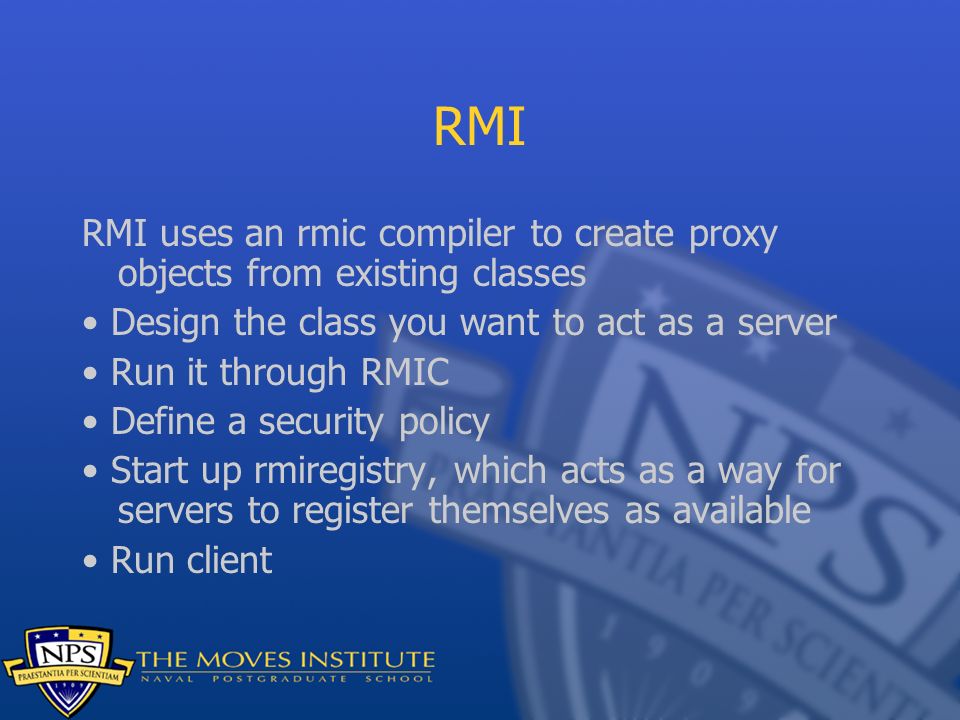 RMI

RMI uses an rmic compiler to create proxy objects from existing classes

• Design the class you want to act as a server

• Run it through RMIC

• Define a security policy

• Start up rmiregistry, which acts as a way for servers to register themselves as available

• Run client

NPS
PRAESTANTIA PER SCIENTIAM
1909
THE MOVES INSTITUTE
NAVAL POSTGRADUATE SCHOOL